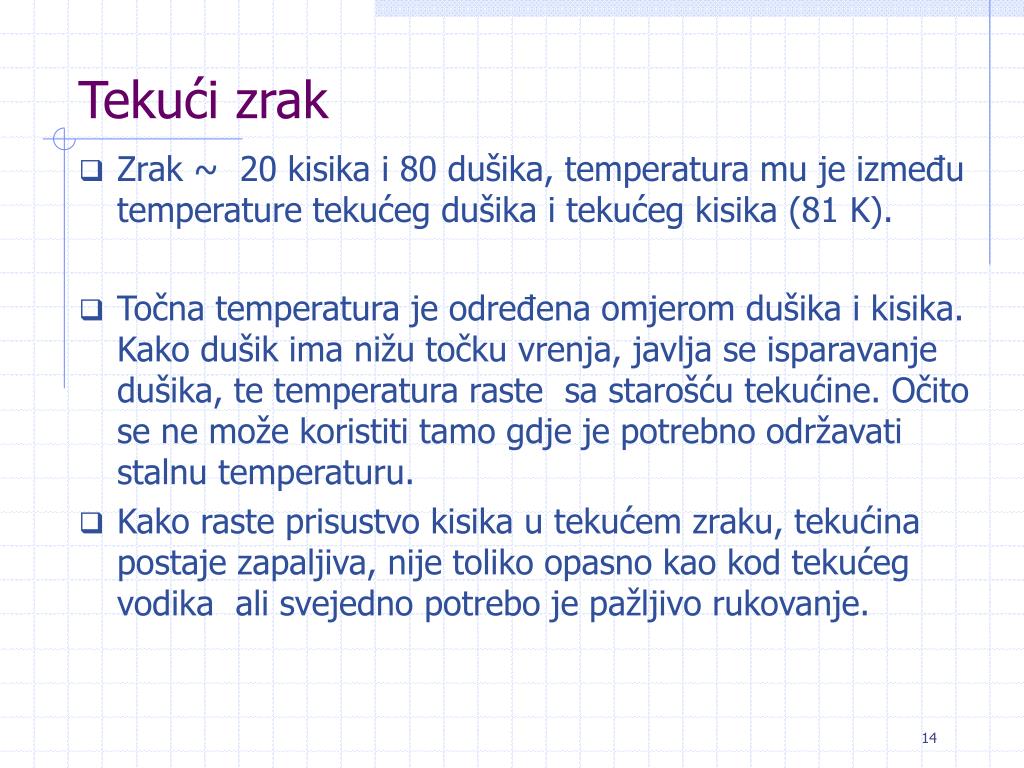 Tekući zrak

❑ Zrak ~ 20 kisika i 80 dušika, temperatura mu je između temperature tekućeg dušika i tekućeg kisika (81 K).

❑ Točna temperatura je određena omjerom dušika i kisika. Kako dušik ima nižu točku vrenja, javlja se isparavanje dušika, te temperatura raste sa starošću tekućine. Očito se ne može koristiti tamo gdje je potrebno održavati stalnu temperaturu.

❑ Kako raste prisustvo kisika u tekućem zraku, tekućina postaje zapaljiva, nije toliko opasno kao kod tekućeg vodika ali svejedno potrebo je pažljivo rukovanje.

14